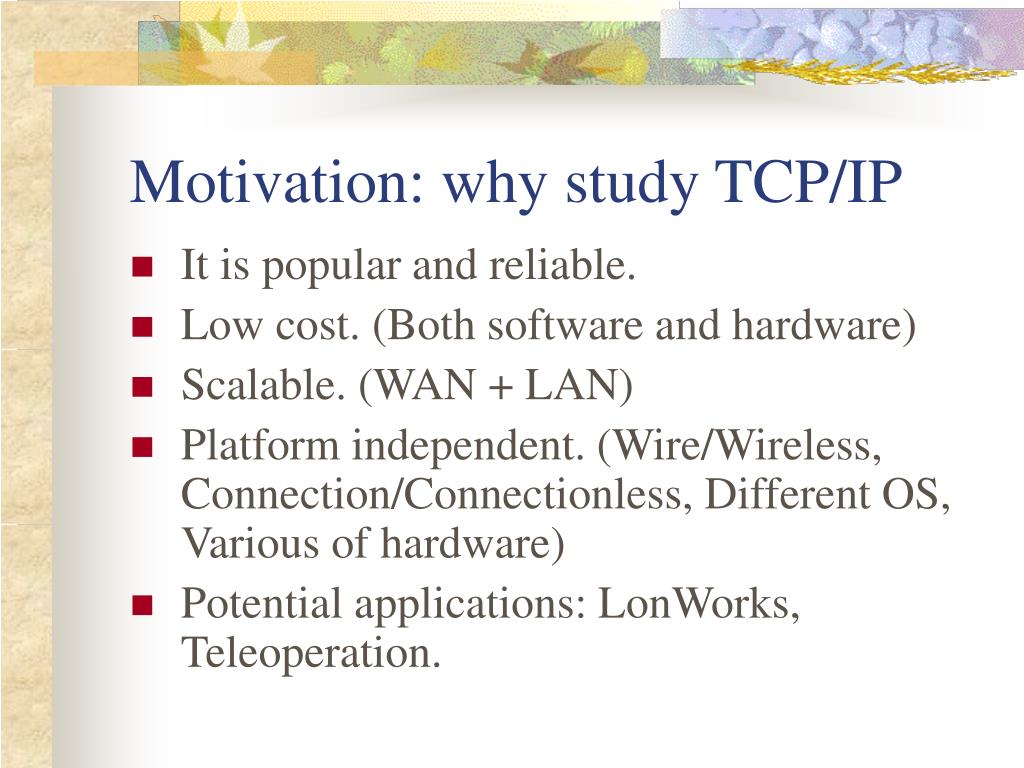 Motivation: why study TCP/IP

- It is popular and reliable.
- Low cost. (Both software and hardware)
- Scalable. (WAN + LAN)
- Platform independent. (Wire/Wireless, Connection/Connectionless, Different OS, Various of hardware)
- Potential applications: LonWorks, Teleoperation.